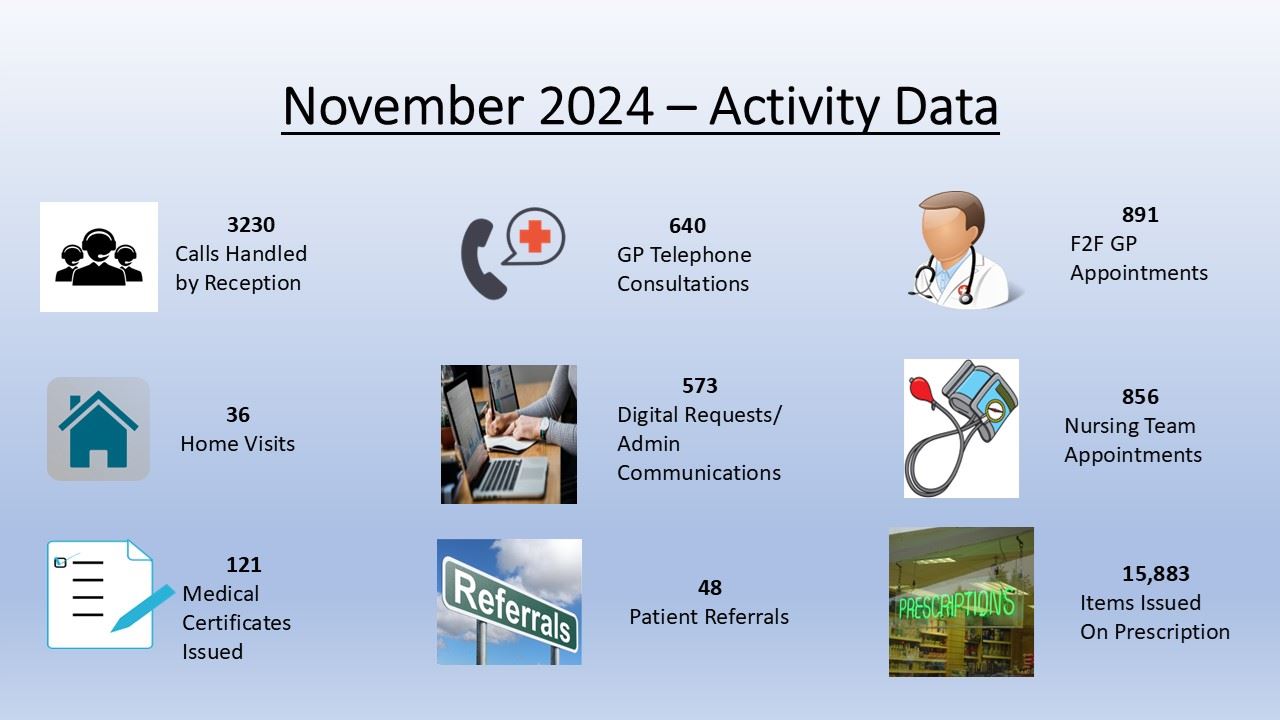 November 2024 – Activity Data

3230
Calls Handled by Reception

640
GP Telephone Consultations

891
F2F GP Appointments

36
Home Visits

573
Digital Requests/ Admin Communications

856
Nursing Team Appointments

121
Medical Certificates Issued

Referrals

48
Patient Referrals

PRESCRIPTIONS

15,883
Items Issued On Prescription